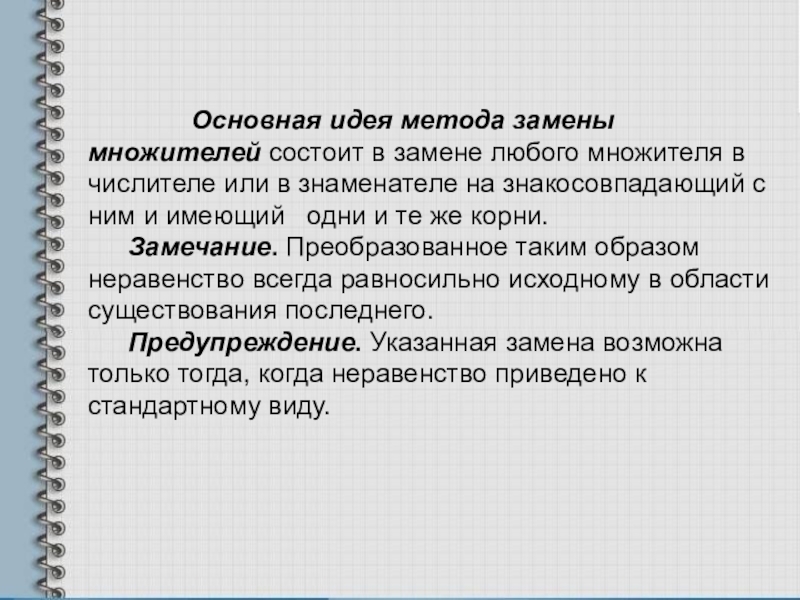 Основная идея метода замены множителей состоит в замене любого множителя в числителе или в знаменателе на знакосовпадающий с ним и имеющий одни и те же корни.

Замечание. Преобразованное таким образом неравенство всегда равносильно исходному в области существования последнего.

Предупреждение. Указанная замена возможна только тогда, когда неравенство приведено к стандартному виду.